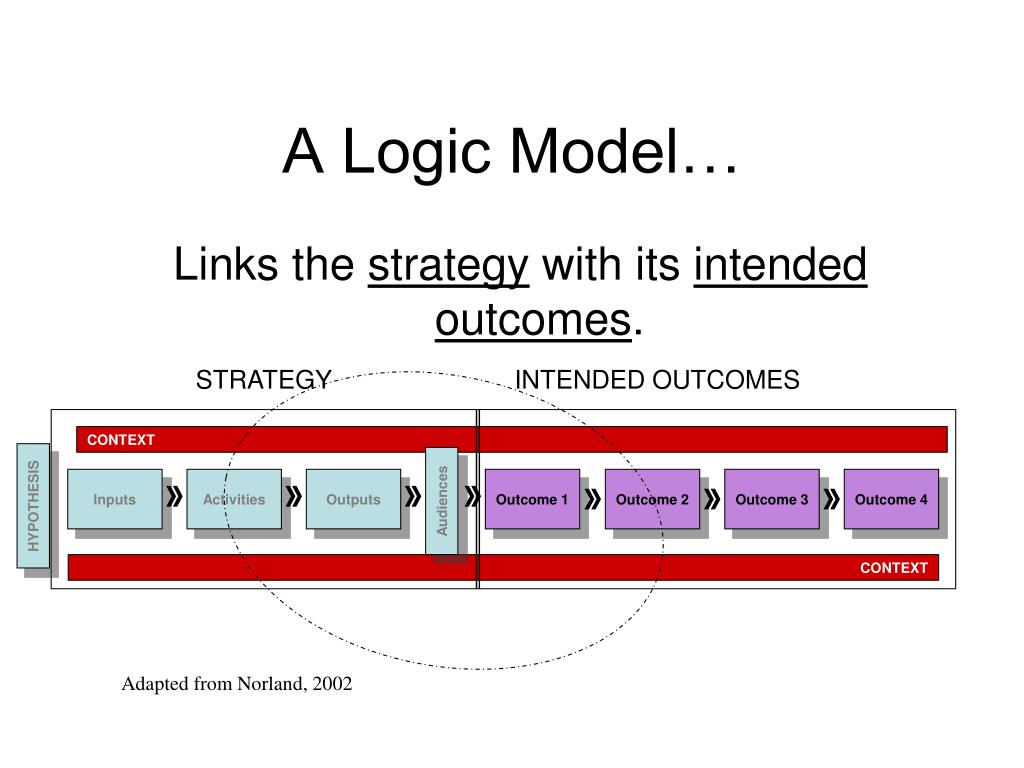 A Logic Model…

Links the strategy with its intended outcomes.

STRATEGY

INTENDED OUTCOMES

CONTEXT

HYPOTHESIS

Inputs » Activities » Outputs » Audiences » Outcome 1 » Outcome 2 » Outcome 3 » Outcome 4

CONTEXT

Adapted from Norland, 2002